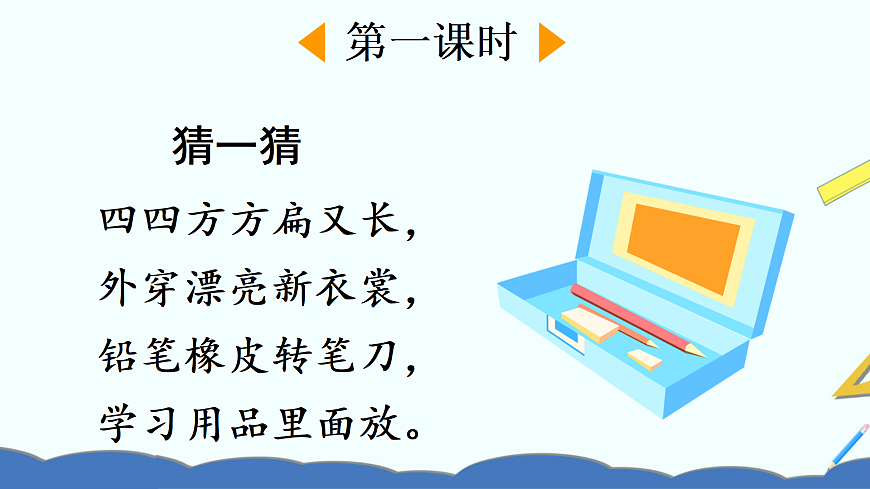 第一课时

猜一猜

四四方方扁又长，
外穿漂亮新衣裳，
铅笔橡皮转笔刀，
学习用品里面放。